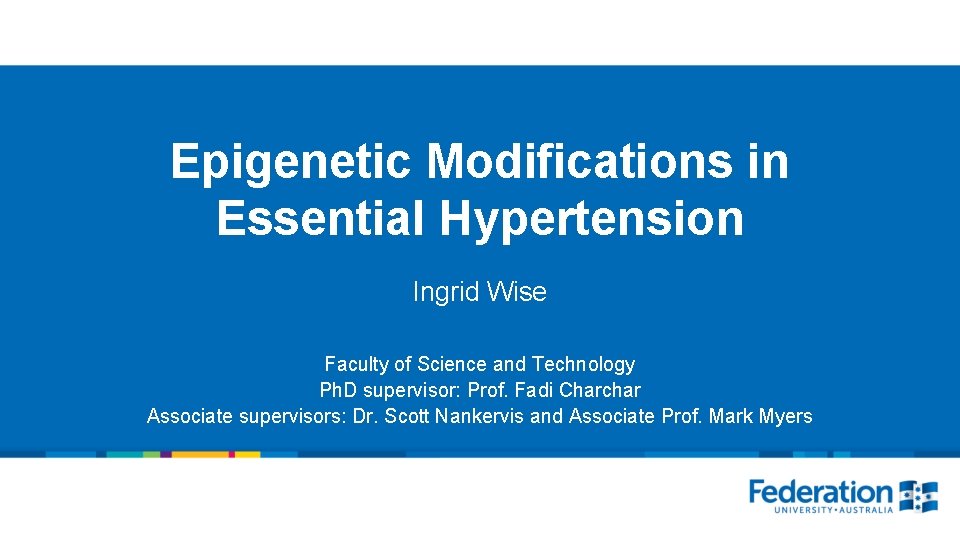 Epigenetic Modifications in Essential Hypertension

Ingrid Wise

Faculty of Science and Technology
PhD supervisor: Prof. Fadi Charchar
Associate supervisors: Dr. Scott Nankervis and Associate Prof. Mark Myers

Federation
UNIVERSITY • AUSTRALIA